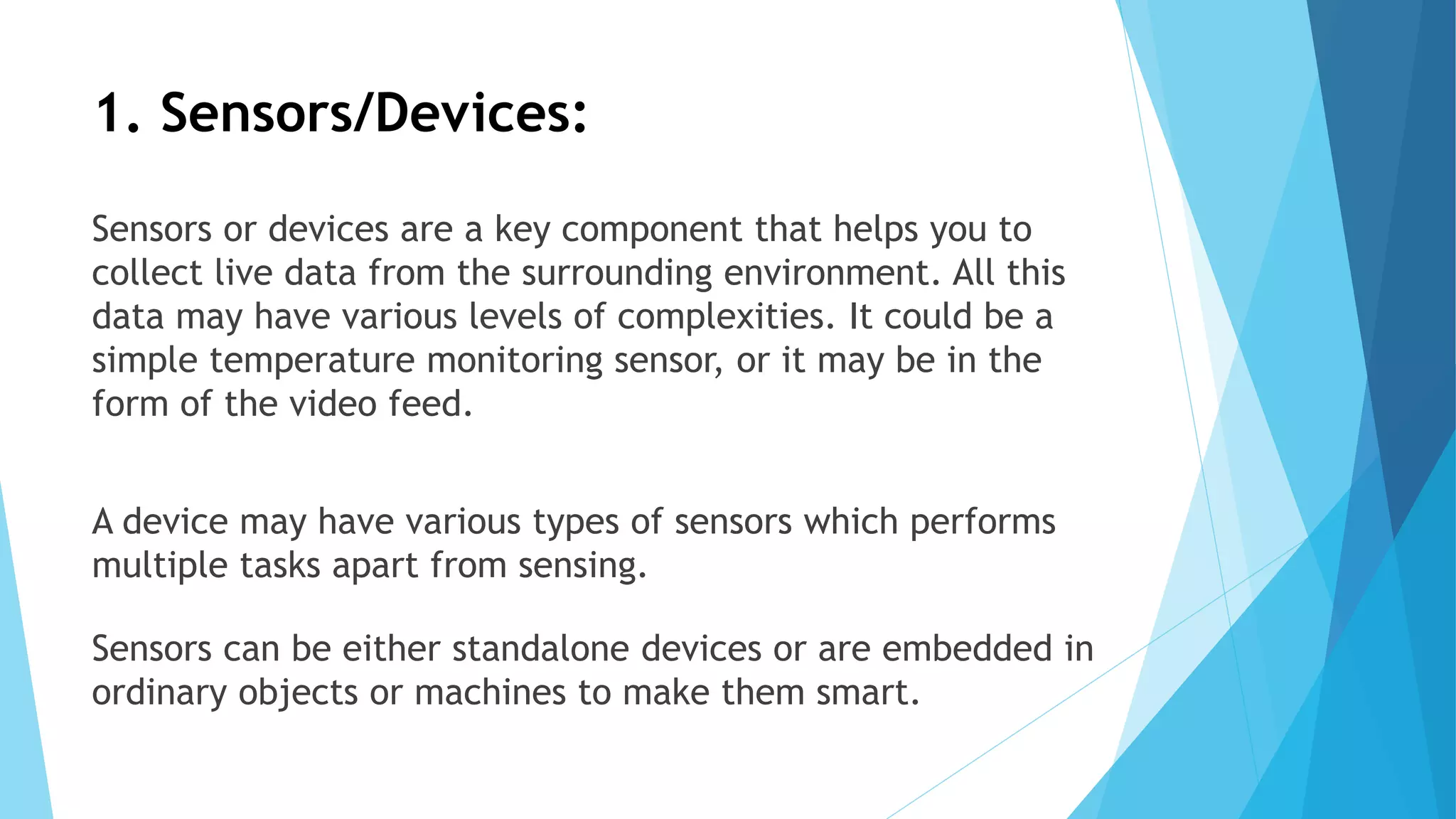 1. Sensors/Devices:

Sensors or devices are a key component that helps you to collect live data from the surrounding environment. All this data may have various levels of complexities. It could be a simple temperature monitoring sensor, or it may be in the form of the video feed.

A device may have various types of sensors which performs multiple tasks apart from sensing.

Sensors can be either standalone devices or are embedded in ordinary objects or machines to make them smart.